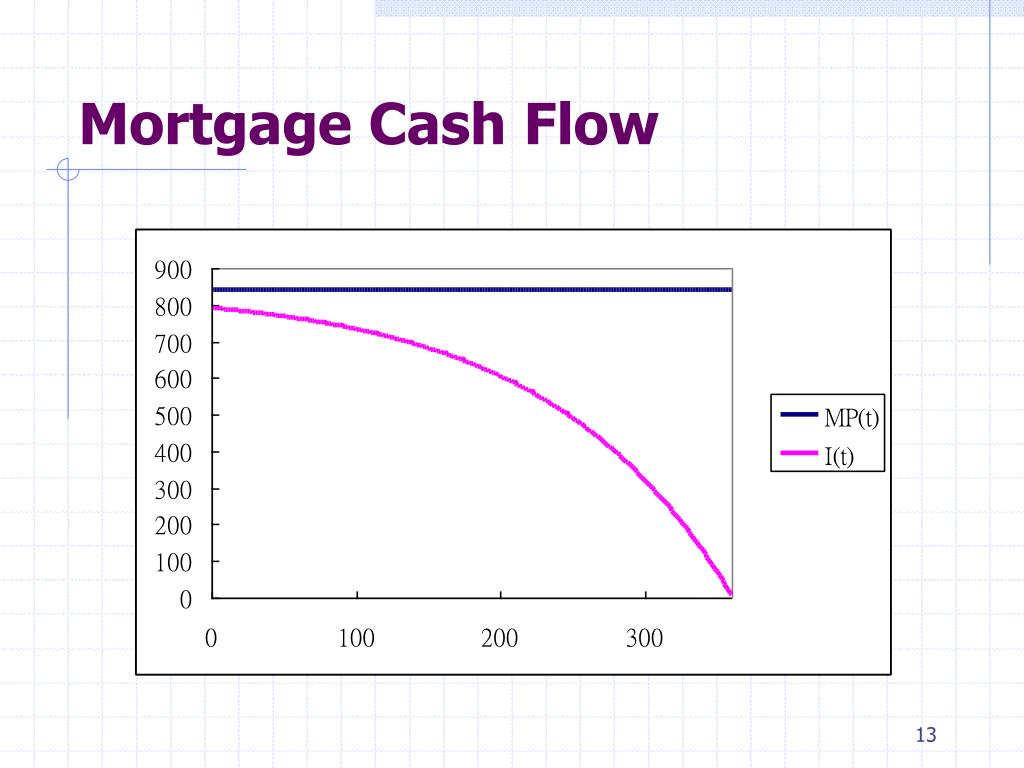 Mortgage Cash Flow

900
800
700
600
500
400
300
200
100
0

0
100
200
300

MP(t)
I(t)

13